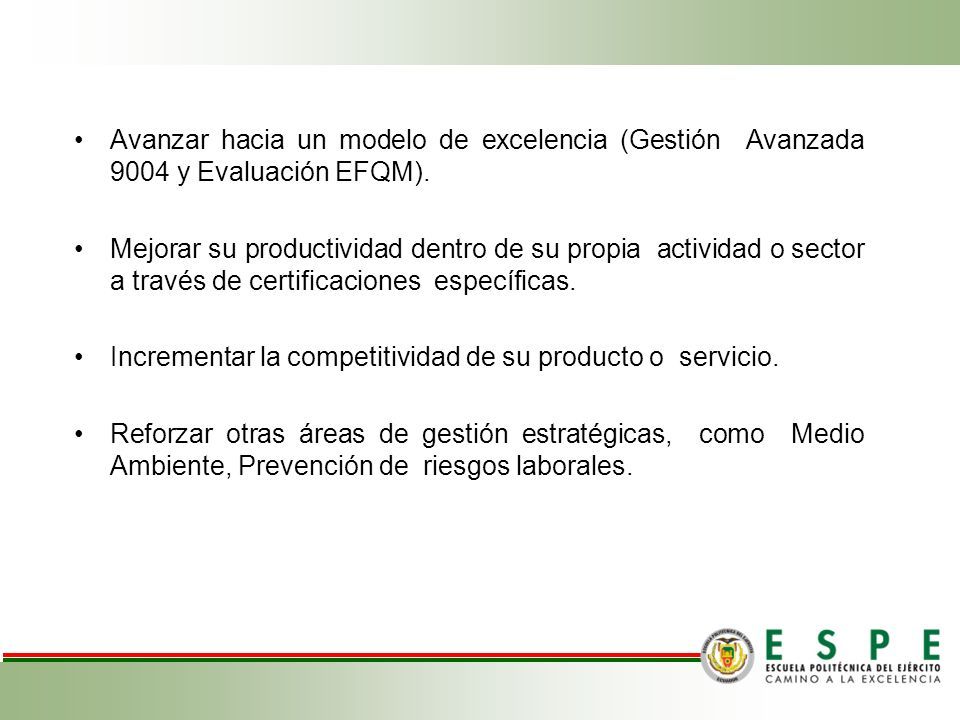 • Avanzar hacia un modelo de excelencia (Gestión Avanzada 9004 y Evaluación EFQM).

• Mejorar su productividad dentro de su propia actividad o sector a través de certificaciones específicas.

• Incrementar la competitividad de su producto o servicio.

• Reforzar otras áreas de gestión estratégicas, como Medio Ambiente, Prevención de riesgos laborales.

ESPE
ESCUELA POLITÉCNICA DEL EJÉRCITO
CAMINO A LA EXCELENCIA